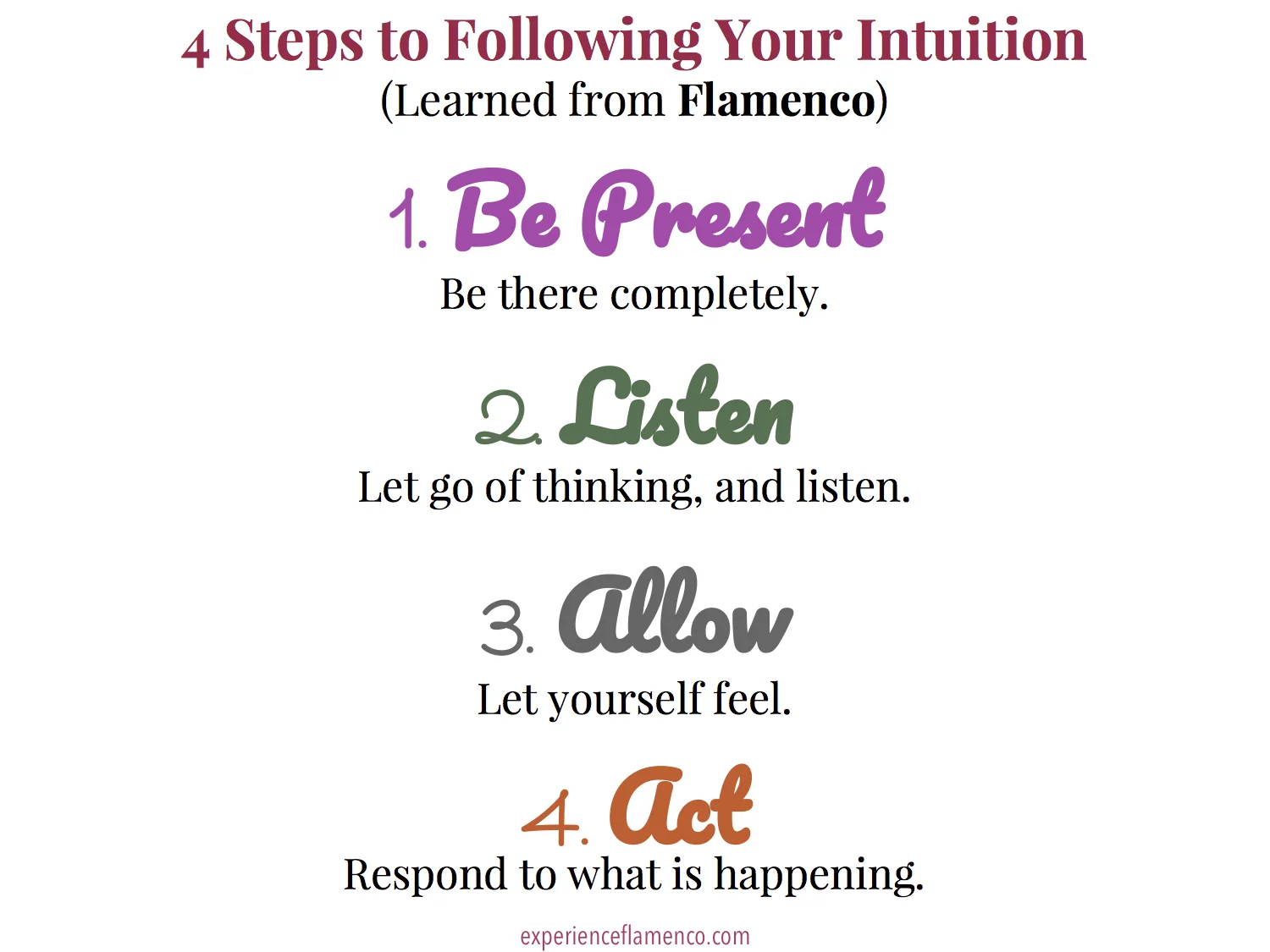 4 Steps to Following Your Intuition
(Learned from Flamenco)

1. Be Present
Be there completely.

2. Listen
Let go of thinking, and listen.

3. Allow
Let yourself feel.

4. Act
Respond to what is happening.

experienceflamenco.com